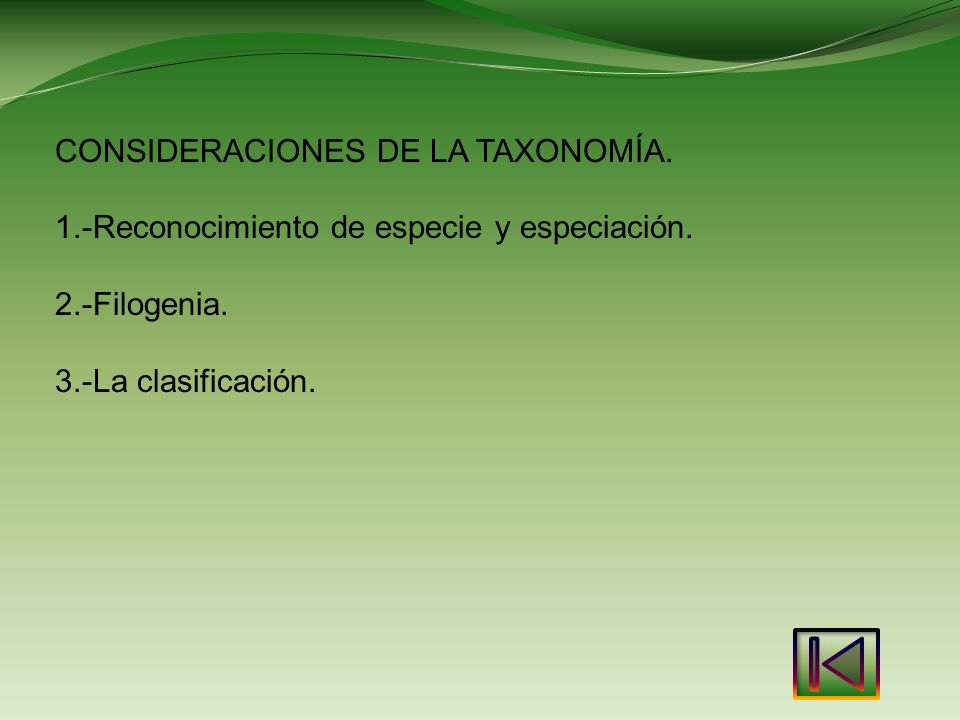 CONSIDERACIONES DE LA TAXONOMÍA.

1.-Reconocimiento de especie y especiación.

2.-Filogenia.

3.-La clasificación.